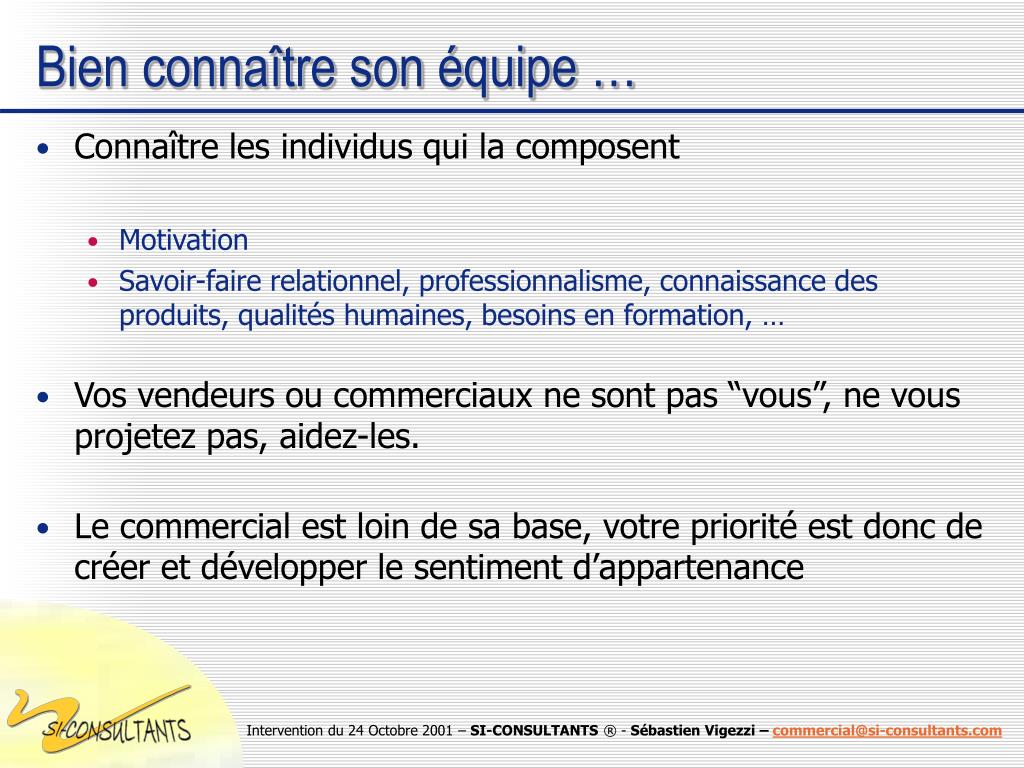 Bien connaître son équipe …

• Connaître les individus qui la composent

• Motivation
• Savoir-faire relationnel, professionnalisme, connaissance des produits, qualités humaines, besoins en formation, …

• Vos vendeurs ou commerciaux ne sont pas “vous”, ne vous projetez pas, aidez-les.

• Le commercial est loin de sa base, votre priorité est donc de créer et développer le sentiment d’appartenance

SI-CONSULTANTS

Intervention du 24 Octobre 2001 – SI-CONSULTANTS ® - Sébastien Vigezzi – commercial@si-consultants.com